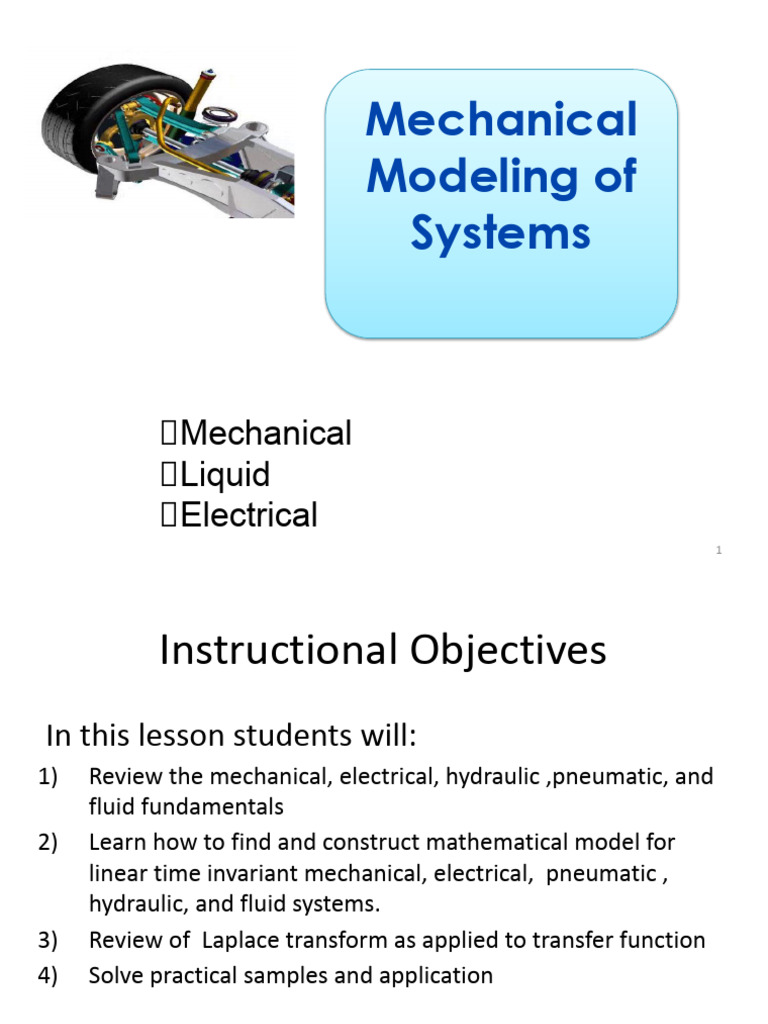 Mechanical Modeling of Systems

Mechanical
Liquid
Electrical

1

Instructional Objectives

In this lesson students will:

1) Review the mechanical, electrical, hydraulic ,pneumatic, and fluid fundamentals
2) Learn how to find and construct mathematical model for linear time invariant mechanical, electrical, pneumatic , hydraulic, and fluid systems.
3) Review of Laplace transform as applied to transfer function
4) Solve practical samples and application